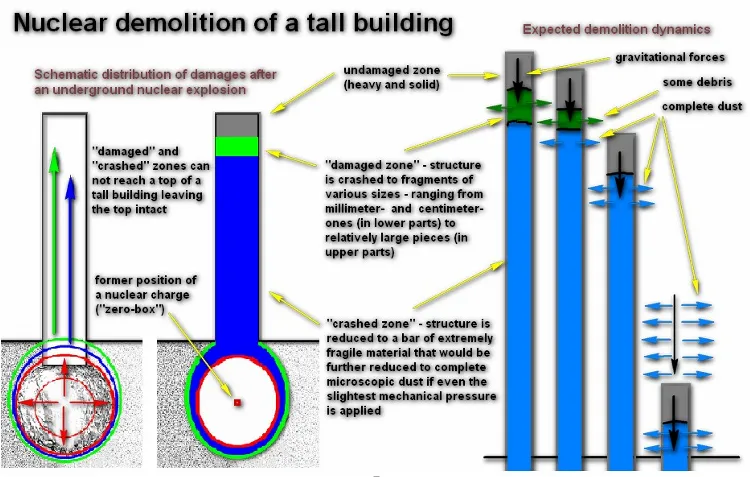 Nuclear demolition of a tall building

Schematic distribution of damages after an underground nuclear explosion

"damaged" and "crashed" zones can not reach a top of a tall building leaving the top intact

former position of a nuclear charge ("zero-box")

undamaged zone (heavy and solid)

"damaged zone" - structure is crashed to fragments of various sizes - ranging from millimeter- and centimeter-ones (in lower parts) to relatively large pieces (in upper parts)

"crashed zone" - structure is reduced to a bar of extremely fragile material that would be further reduced to complete microscopic dust if even the slightest mechanical pressure is applied

Expected demolition dynamics

gravitational forces

some debris

complete dust